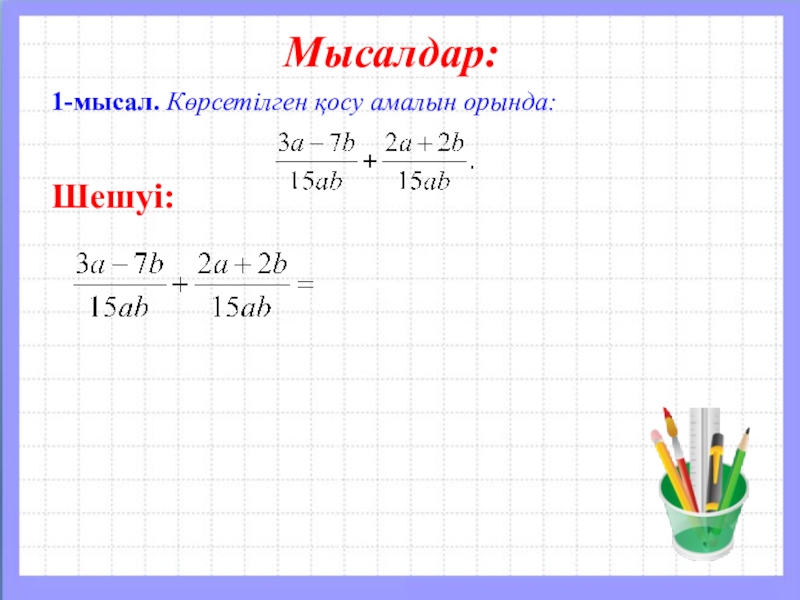 Мысалдар:

1-мысал. Көрсетілген қосу амалын орында:

$\frac{3a-7b}{15ab}+\frac{2a+2b}{15ab}.$

Шешуі:

$\frac{3a-7b}{15ab}+\frac{2a+2b}{15ab}=$